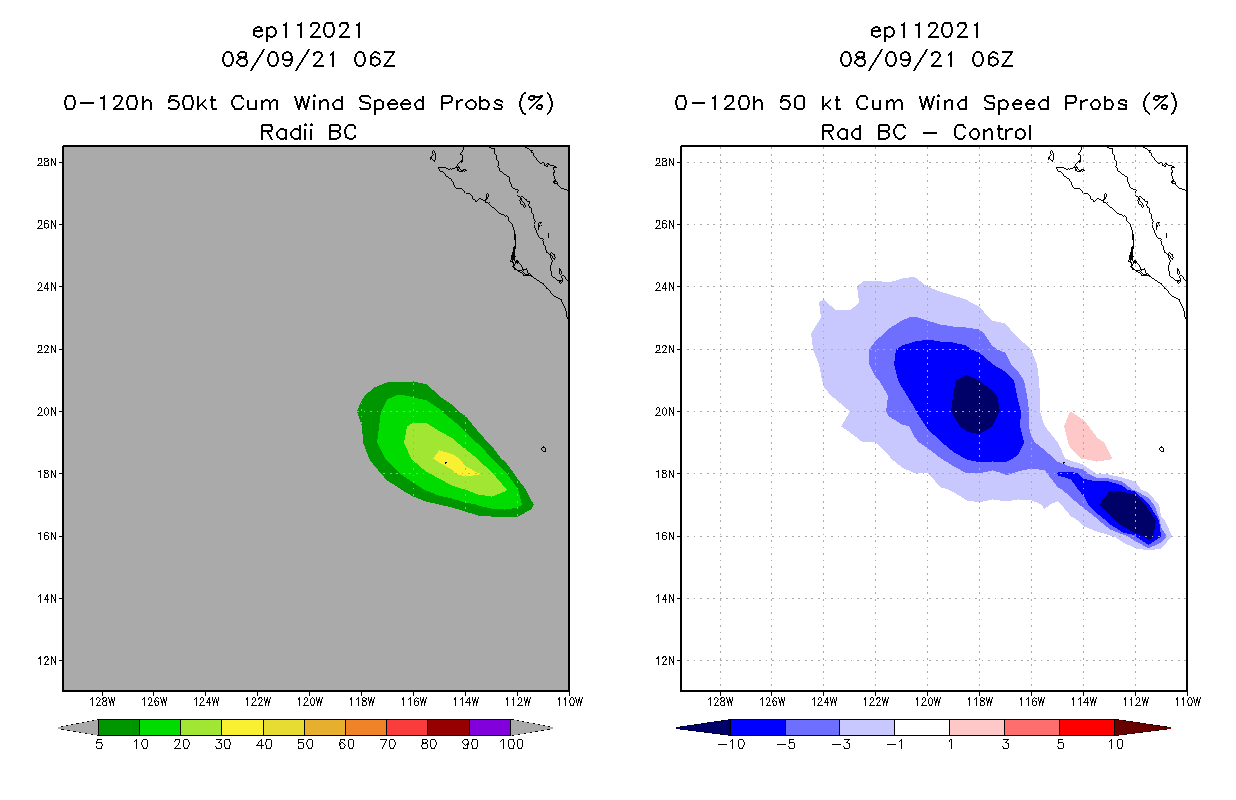 ep112021
08/09/21 06Z
0-120h 50kt Cum Wind Speed Probs (%)
Radii BC

28N
26N
24N
22N
20N
18N
16N
14N
12N

128W 126W 124W 122W 120W 118W 116W 114W 112W 110W

5 10 20 30 40 50 60 70 80 90 100

ep112021
08/09/21 06Z
0-120h 50 kt Cum Wind Speed Probs (%)
Rad BC - Control

28N
26N
24N
22N
20N
18N
16N
14N
12N

128W 126W 124W 122W 120W 118W 116W 114W 112W 110W

-10 -5 -3 -1 1 3 5 10